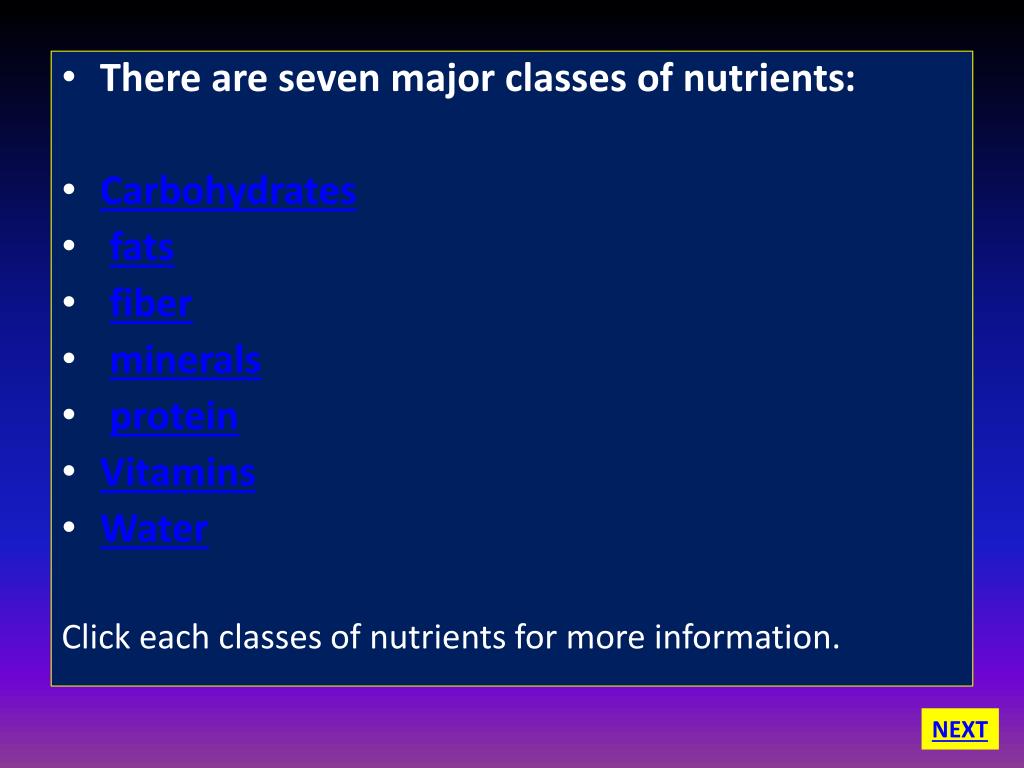 • There are seven major classes of nutrients:

• Carbohydrates
• fats
• fiber
• minerals
• protein
• Vitamins
• Water

Click each classes of nutrients for more information.

NEXT